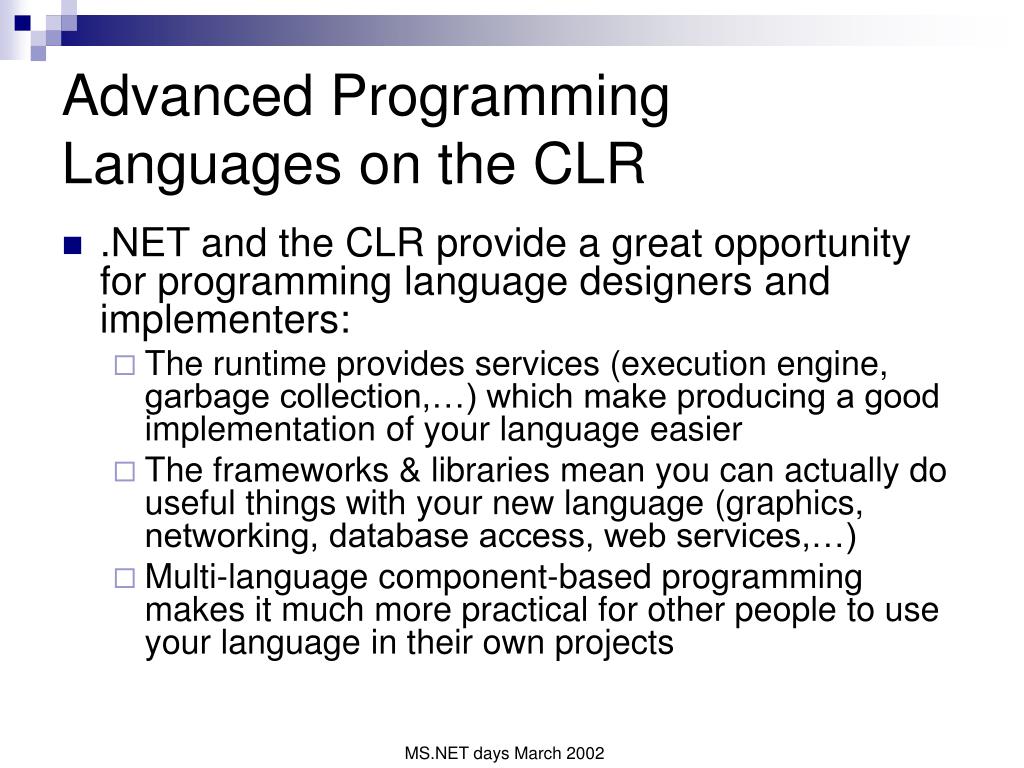 Advanced Programming Languages on the CLR

.NET and the CLR provide a great opportunity for programming language designers and implementers:

The runtime provides services (execution engine, garbage collection,…) which make producing a good implementation of your language easier

The frameworks & libraries mean you can actually do useful things with your new language (graphics, networking, database access, web services,…)

Multi-language component-based programming makes it much more practical for other people to use your language in their own projects

MS.NET days March 2002